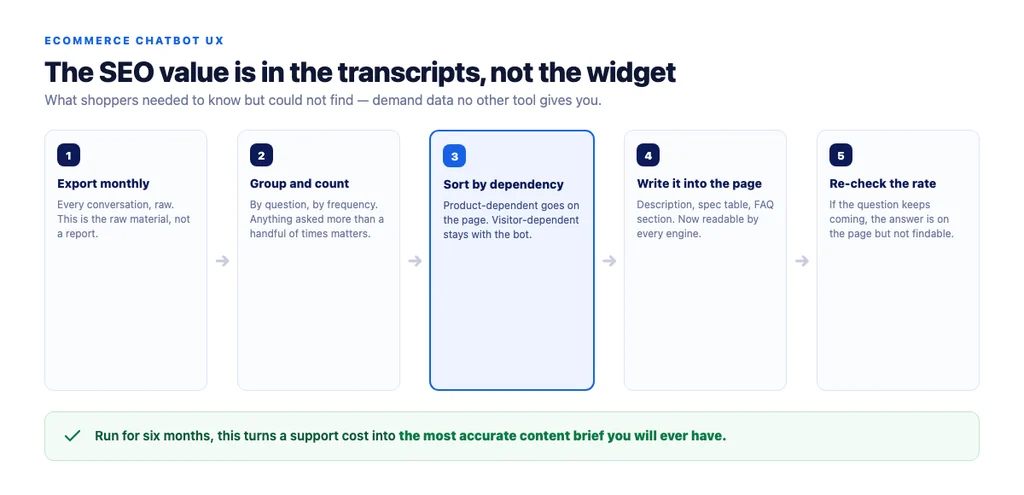 ECOMMERCE CHATBOT UX

The SEO value is in the transcripts, not the widget

What shoppers needed to know but could not find — demand data no other tool gives you.

1
Export monthly
Every conversation, raw. This is the raw material, not a report.

2
Group and count
By question, by frequency. Anything asked more than a handful of times matters.

3
Sort by dependency
Product-dependent goes on the page. Visitor-dependent stays with the bot.

4
Write it into the page
Description, spec table, FAQ section. Now readable by every engine.

5
Re-check the rate
If the question keeps coming, the answer is on the page but not findable.

Run for six months, this turns a support cost into the most accurate content brief you will ever have.